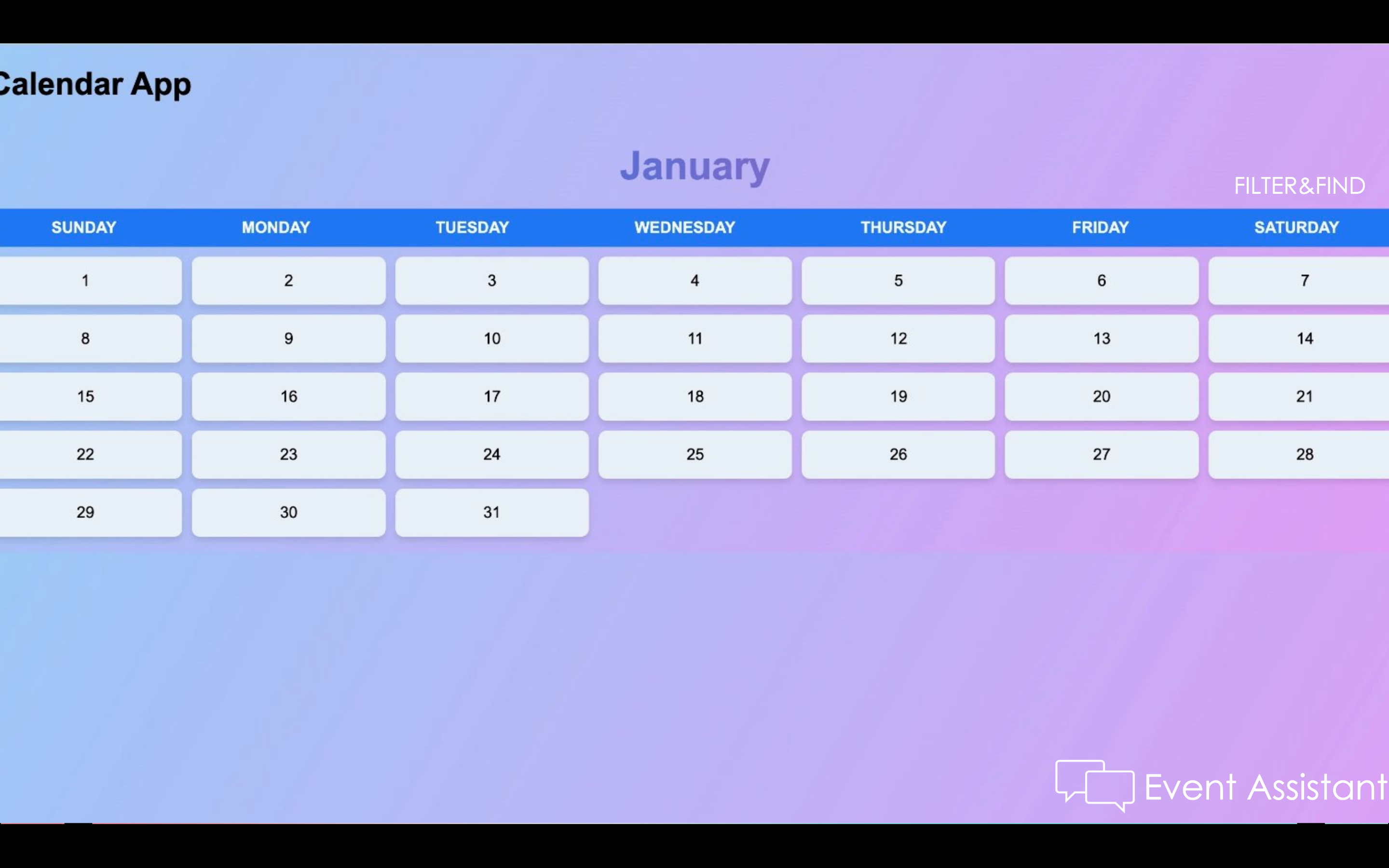 Calendar App

January

FILTER&FIND

| SUNDAY | MONDAY | TUESDAY | WEDNESDAY | THURSDAY | FRIDAY | SATURDAY |
|---|---|---|---|---|---|---|
| 1 | 2 | 3 | 4 | 5 | 6 | 7 |
| 8 | 9 | 10 | 11 | 12 | 13 | 14 |
| 15 | 16 | 17 | 18 | 19 | 20 | 21 |
| 22 | 23 | 24 | 25 | 26 | 27 | 28 |
| 29 | 30 | 31 | | | | |

Event Assistant